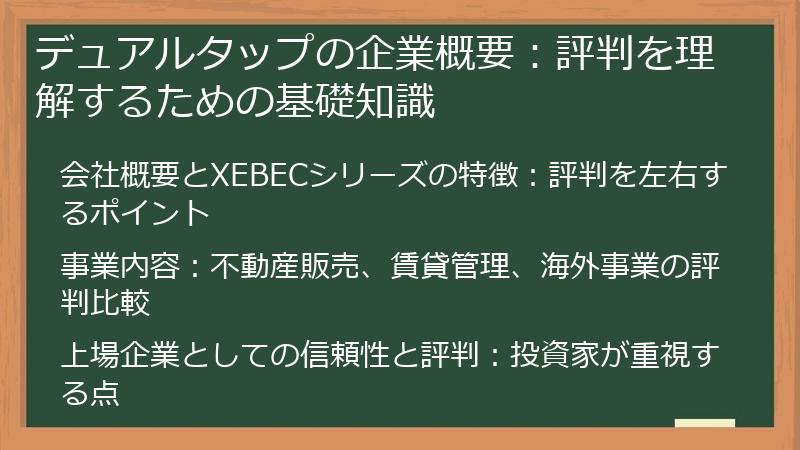 デュアルタップの企業概要：評判を理解するための基礎知識

会社概要とXEBECシリーズの特徴：評判を左右するポイント

事業内容：不動産販売、賃貸管理、海外事業の評判比較

上場企業としての信頼性と評判：投資家が重視する点